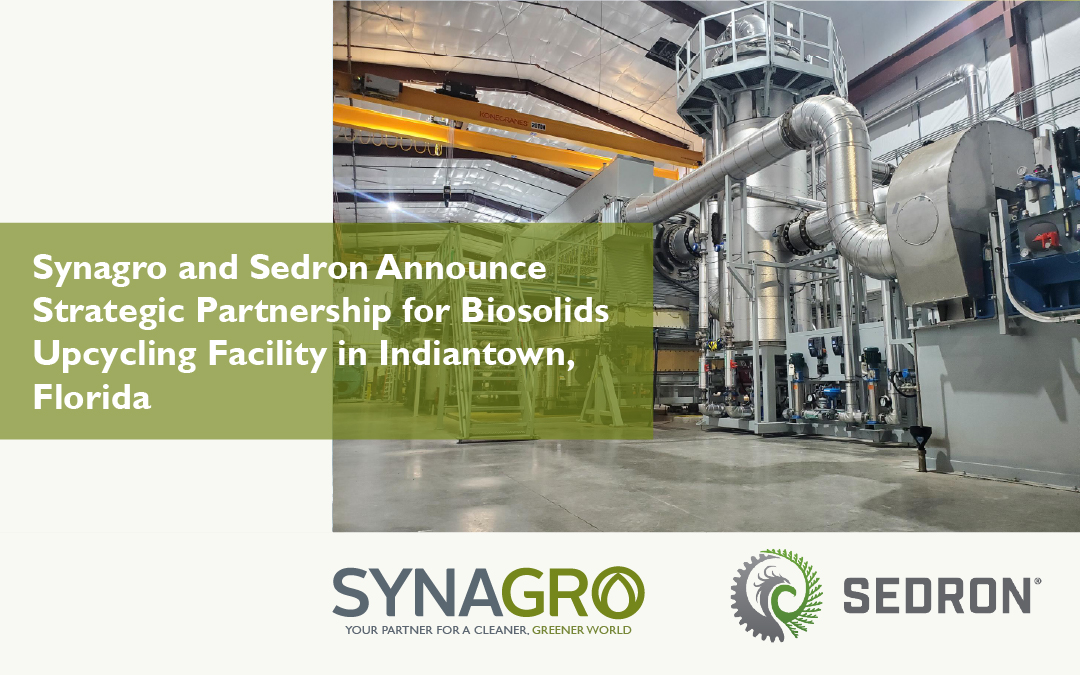 KONECRANES

Synagro and Sedron Announce Strategic Partnership for Biosolids Upcycling Facility in Indiantown, Florida

SYNAGRO
YOUR PARTNER FOR A CLEANER, GREENER WORLD

SEDRON®